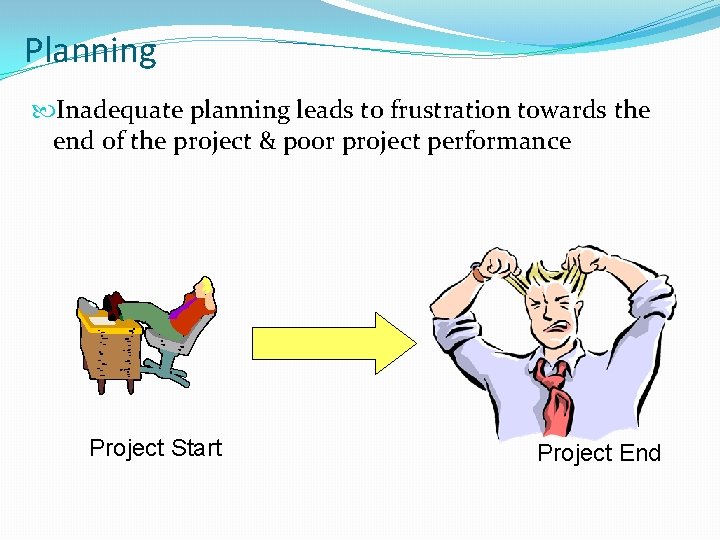 Planning

Inadequate planning leads to frustration towards the end of the project & poor project performance

Project Start

Project End